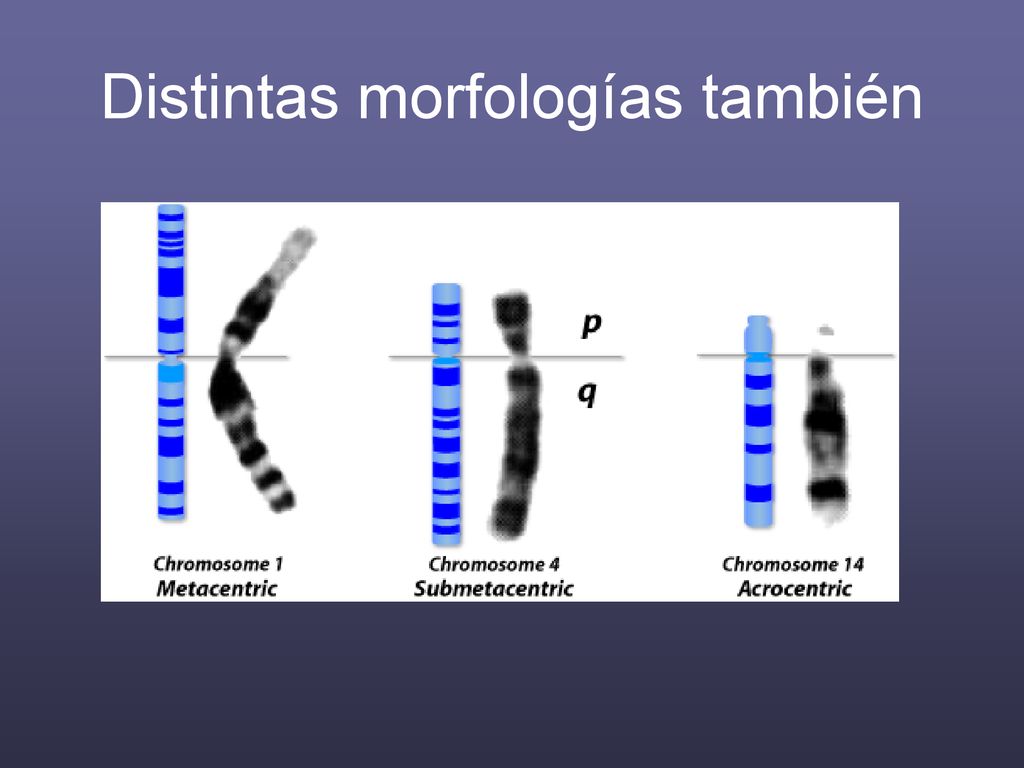 Distintas morfologías también

p

q

Chromosome 1
Metacentric

Chromosome 4
Submetacentric

Chromosome 14
Acrocentric